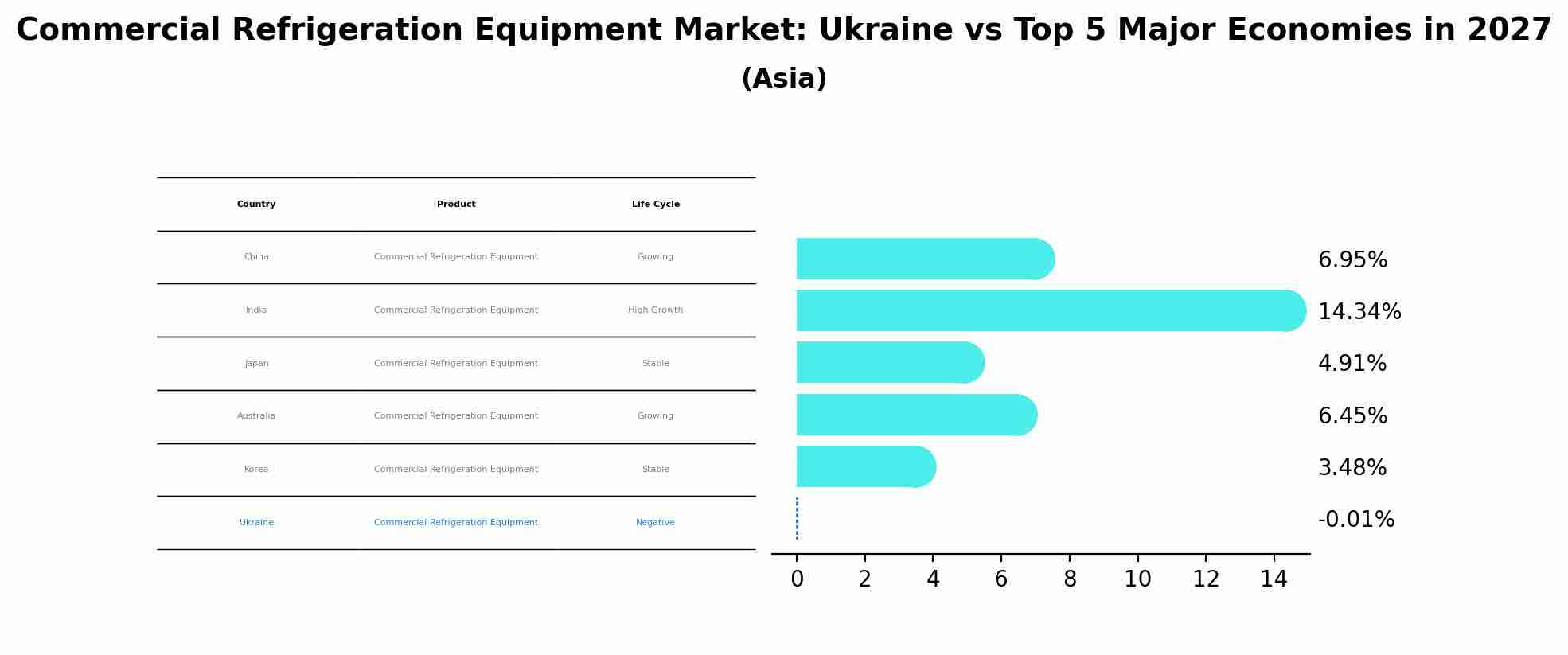 Commercial Refrigeration Equipment Market: Ukraine vs Top 5 Major Economies in 2027
(Asia)

| Country | Product | Life Cycle |
|---|---|---|
| China | Commercial Refrigeration Equipment | Growing |
| India | Commercial Refrigeration Equipment | High Growth |
| Japan | Commercial Refrigeration Equipment | Stable |
| Australia | Commercial Refrigeration Equipment | Growing |
| Korea | Commercial Refrigeration Equipment | Stable |
| Ukraine | Commercial Refrigeration Equipment | Negative |

6.95%
14.34%
4.91%
6.45%
3.48%
-0.01%

0 2 4 6 8 10 12 14